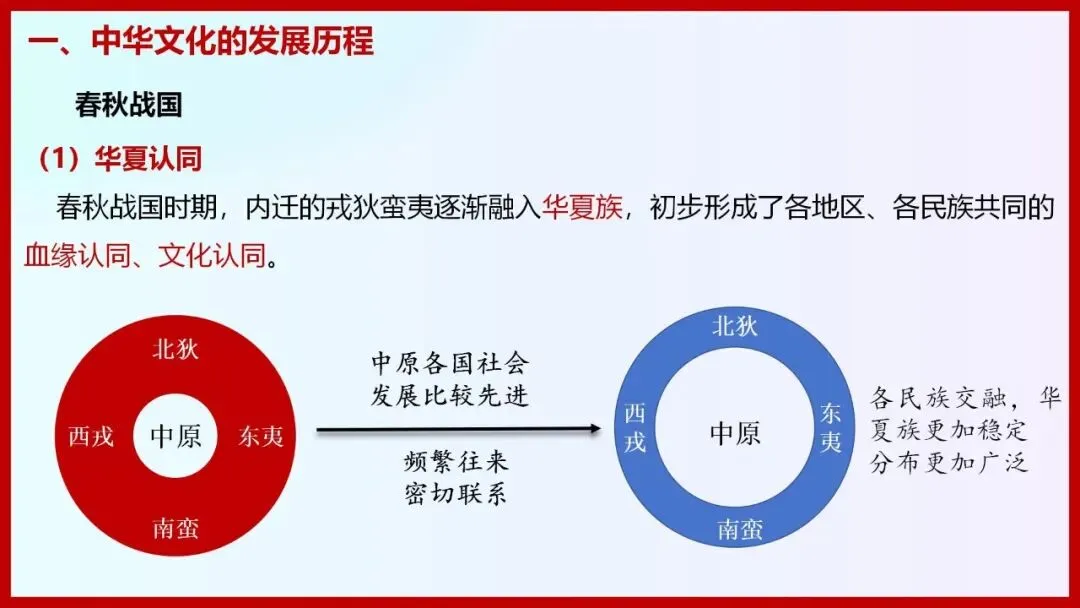 一、中华文化的发展历程

春秋战国

（1）华夏认同

春秋战国时期，内迁的戎狄蛮夷逐渐融入华夏族，初步形成了各地区、各民族共同的血缘认同、文化认同。

北狄

西戎

中原

东夷

南蛮

中原各国社会发展比较先进

频繁往来密切联系

北狄

西戎

中原

东夷

南蛮

各民族交融，华夏族更加稳定分布更加广泛